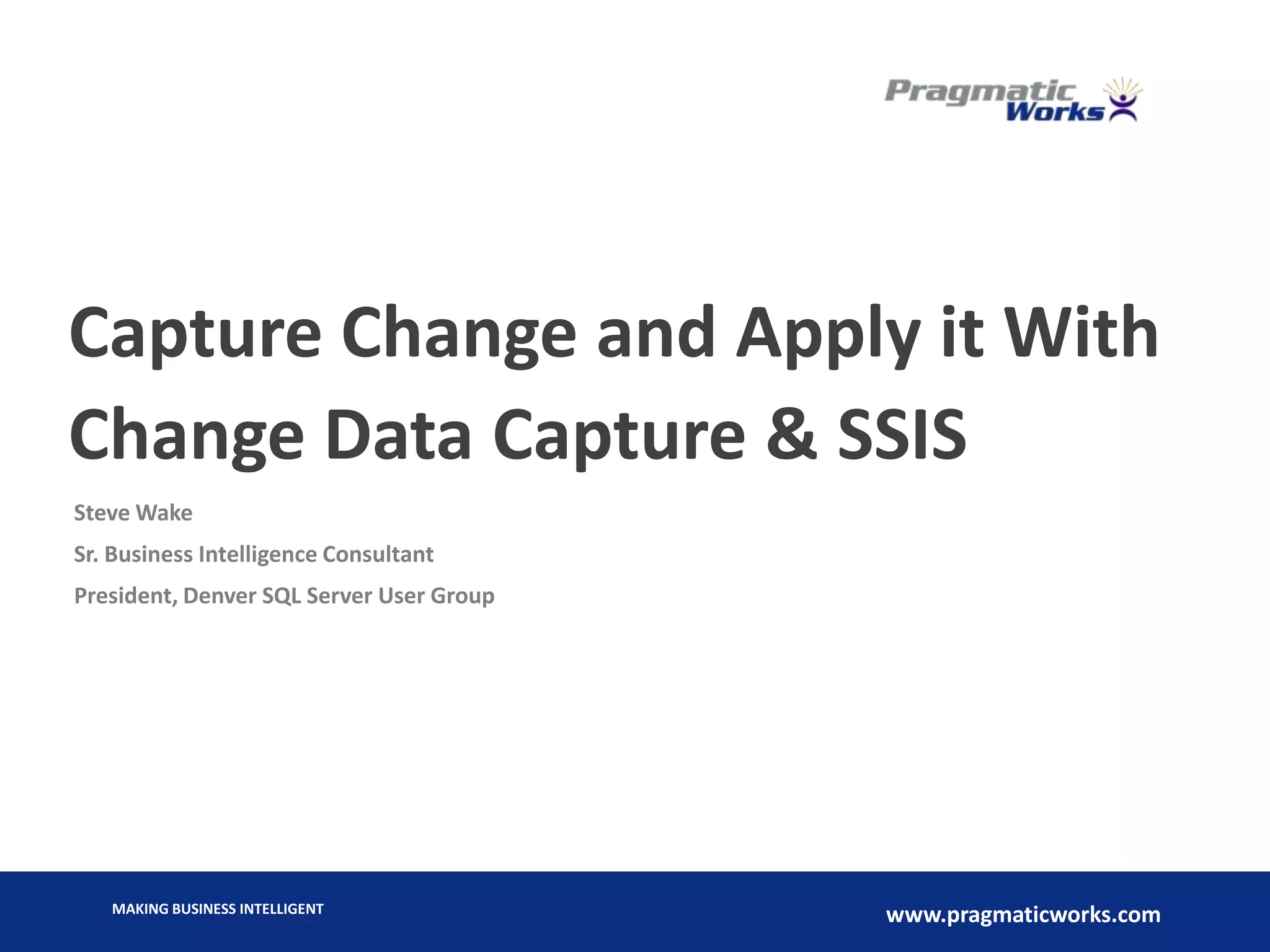 Pragmatic Works

Capture Change and Apply it With Change Data Capture & SSIS

Steve Wake

Sr. Business Intelligence Consultant

President, Denver SQL Server User Group

MAKING BUSINESS INTELLIGENT

www.pragmaticworks.com